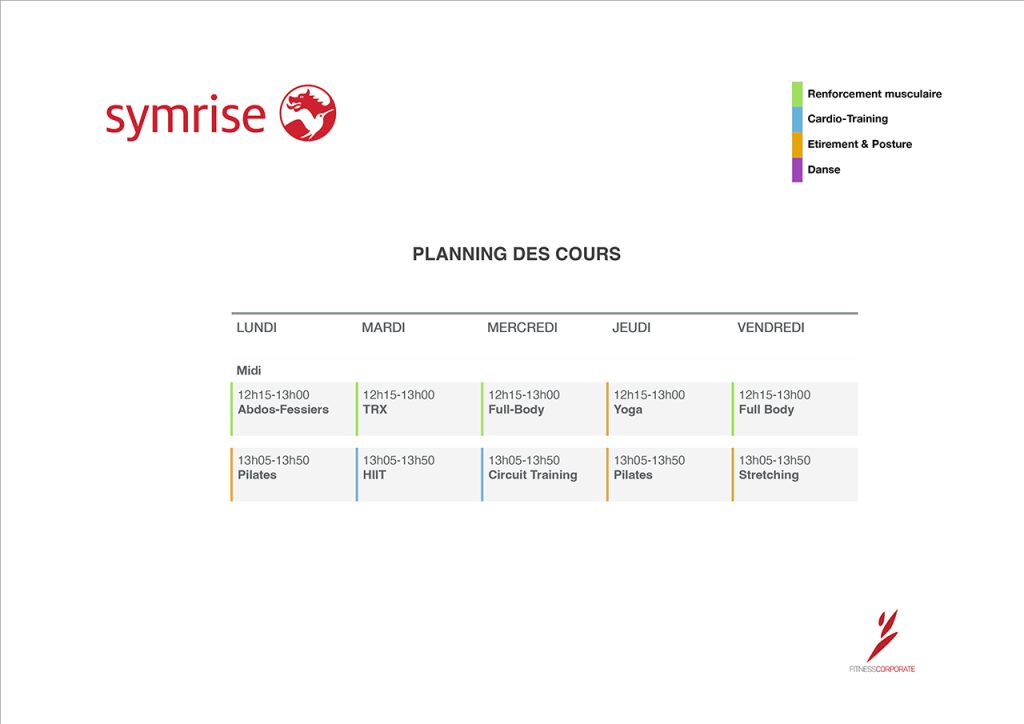 symrise

Renforcement musculaire
Cardio-Training
Etirement & Posture
Danse

PLANNING DES COURS

| LUNDI | MARDI | MERCREDI | JEUDI | VENDREDI |
|---|---|---|---|---|
| Midi | | | | |
| 12h15-13h00 Abdos-Fessiers | 12h15-13h00 TRX | 12h15-13h00 Full-Body | 12h15-13h00 Yoga | 12h15-13h00 Full Body |
| 13h05-13h50 Pilates | 13h05-13h50 HIIT | 13h05-13h50 Circuit Training | 13h05-13h50 Pilates | 13h05-13h50 Stretching |

FITNESSCORPORATE